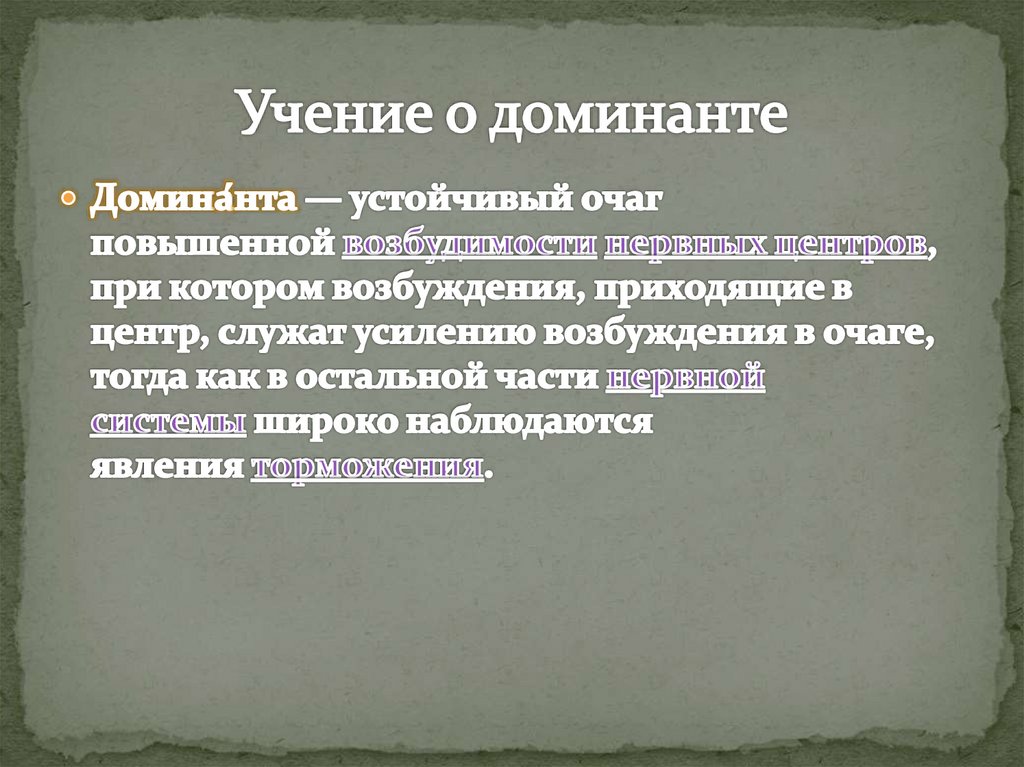 Учение о доминанте

Домина́нта — устойчивый очаг повышенной возбудимости нервных центров, при котором возбуждения, приходящие в центр, служат усилению возбуждения в очаге, тогда как в остальной части нервной системы широко наблюдаются явления торможения.